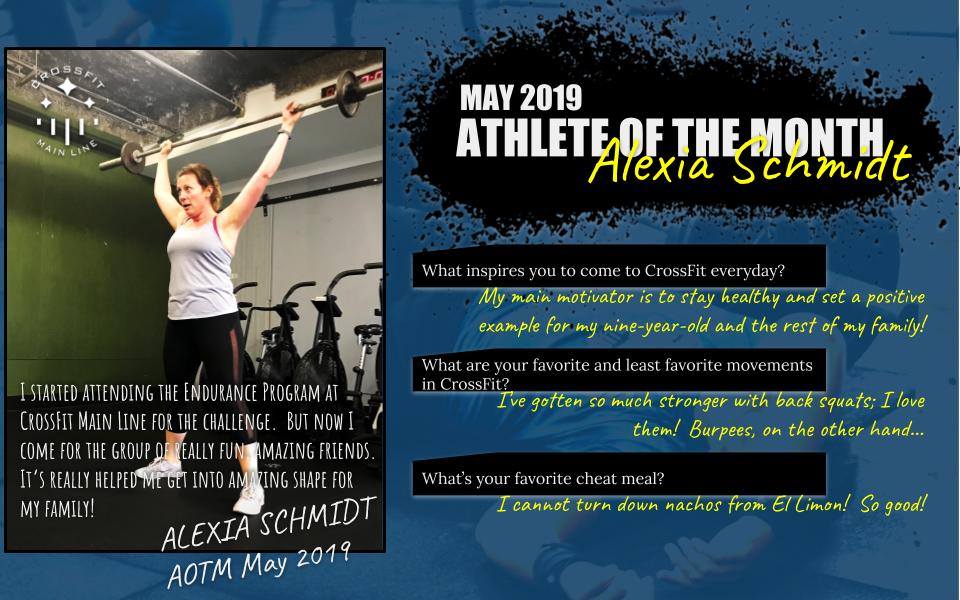 CROSSFIT MAIN LINE

I STARTED ATTENDING THE ENDURANCE PROGRAM AT CROSSFIT MAIN LINE FOR THE CHALLENGE. BUT NOW I COME FOR THE GROUP OF REALLY FUN, AMAZING FRIENDS. IT'S REALLY HELPED ME GET INTO AMAZING SHAPE FOR MY FAMILY!

ALEXIA SCHMIDT
AOTM May 2019

MAY 2019
ATHLETE OF THE MONTH
Alexia Schmidt

What inspires you to come to CrossFit everyday?

My main motivator is to stay healthy and set a positive example for my nine-year-old and the rest of my family!

What are your favorite and least favorite movements in CrossFit?

I've gotten so much stronger with back squats; I love them! Burpees, on the other hand...

What's your favorite cheat meal?

I cannot turn down nachos from El Limon! So good!